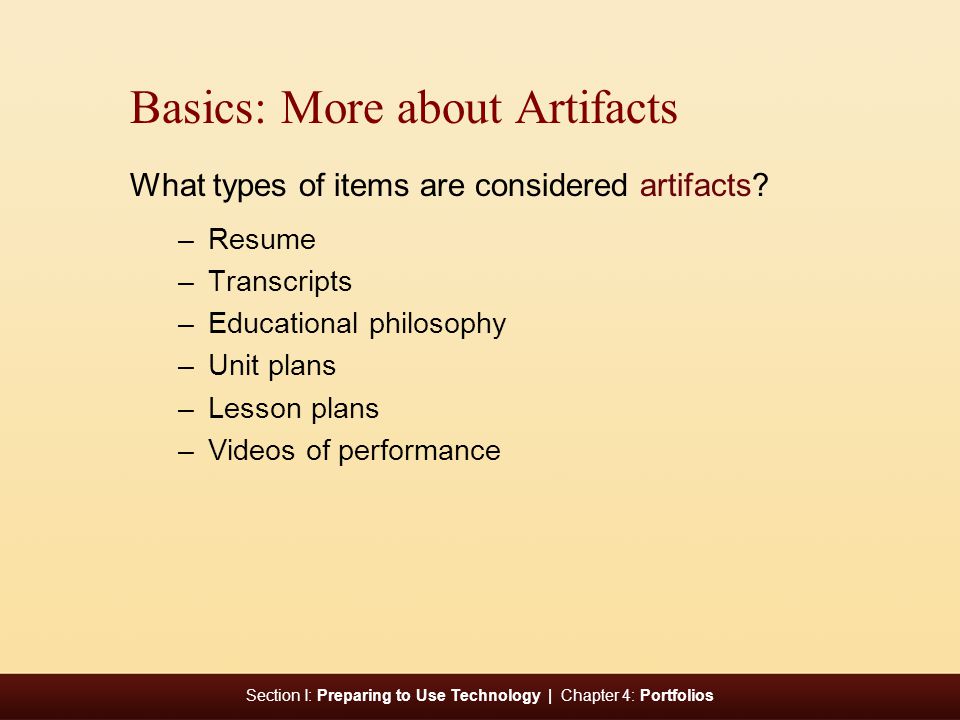 Basics: More about Artifacts

What types of items are considered artifacts?

– Resume
– Transcripts
– Educational philosophy
– Unit plans
– Lesson plans
– Videos of performance

Section I: Preparing to Use Technology | Chapter 4: Portfolios